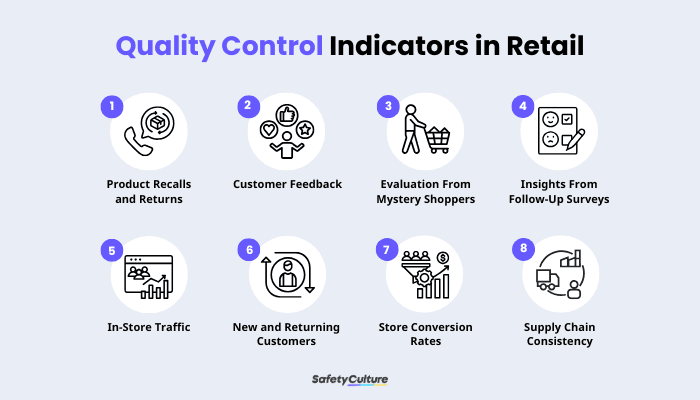 Quality Control Indicators in Retail

1
Product Recalls and Returns

2
Customer Feedback

3
Evaluation From Mystery Shoppers

4
Insights From Follow-Up Surveys

5
In-Store Traffic

6
New and Returning Customers

7
Store Conversion Rates

8
Supply Chain Consistency

SafetyCulture